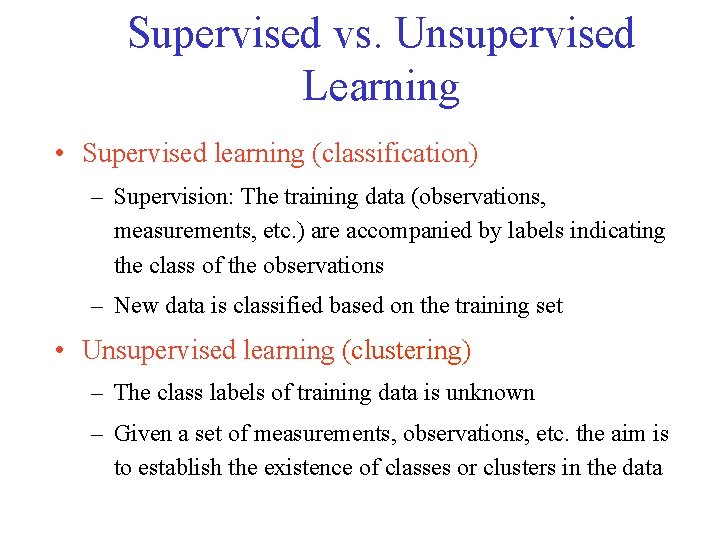 Supervised vs. Unsupervised Learning

• Supervised learning (classification)

– Supervision: The training data (observations, measurements, etc.) are accompanied by labels indicating the class of the observations

– New data is classified based on the training set

• Unsupervised learning (clustering)

– The class labels of training data is unknown

– Given a set of measurements, observations, etc. the aim is to establish the existence of classes or clusters in the data